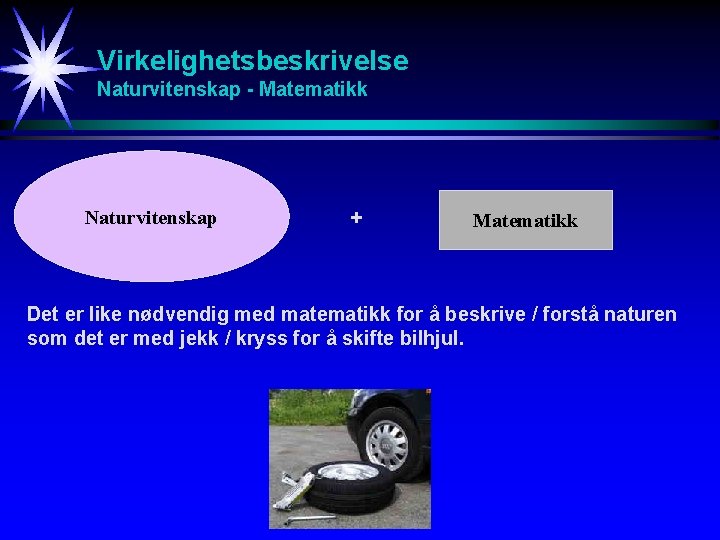 Virkelighetsbeskrivelse
Naturvitenskap - Matematikk

Naturvitenskap

+

Matematikk

Det er like nødvendig med matematikk for å beskrive / forstå naturen som det er med jekk / kryss for å skifte bilhjul.